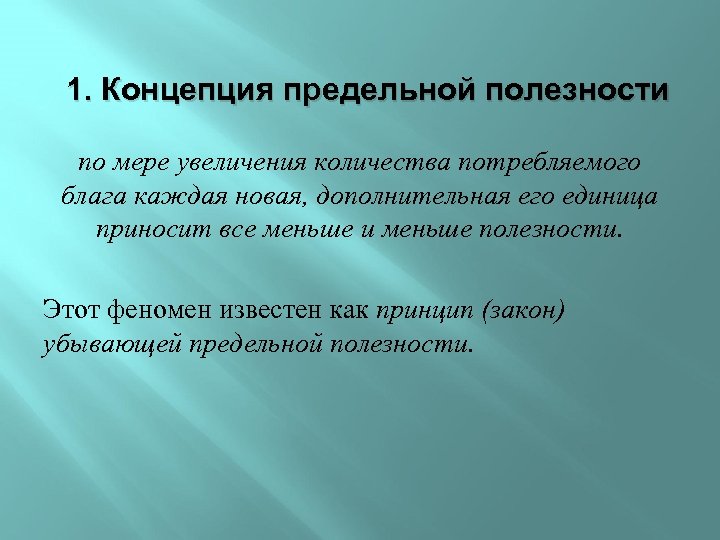 1. Концепция предельной полезности

по мере увеличения количества потребляемого блага каждая новая, дополнительная его единица приносит все меньше и меньше полезности.

Этот феномен известен как принцип (закон) убывающей предельной полезности.